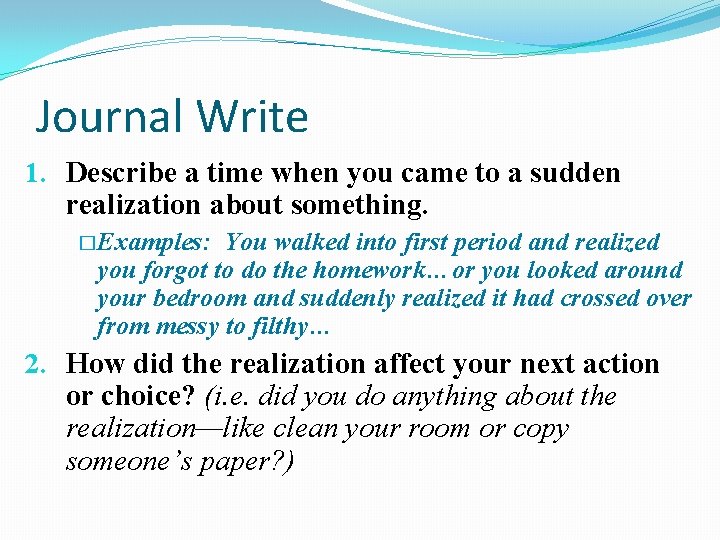 Journal Write

1. Describe a time when you came to a sudden realization about something.

□Examples: You walked into first period and realized you forgot to do the homework… or you looked around your bedroom and suddenly realized it had crossed over from messy to filthy…

2. How did the realization affect your next action or choice? (i.e. did you do anything about the realization—like clean your room or copy someone's paper?)